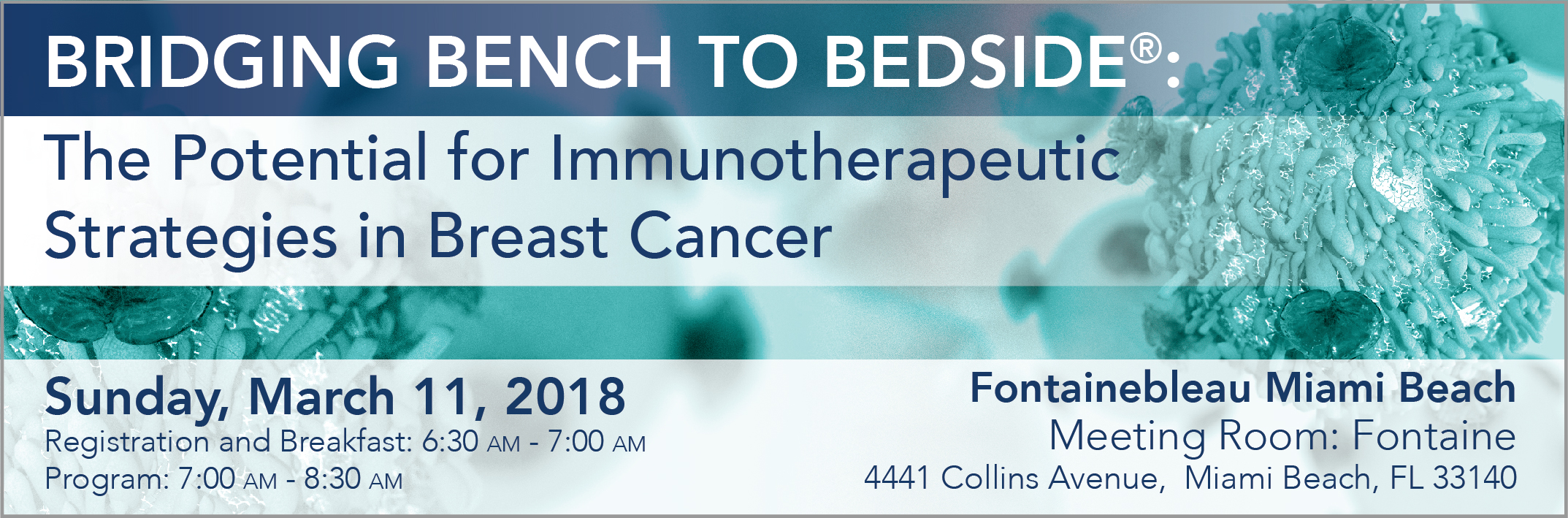 BRIDGING BENCH TO BEDSIDE®:

The Potential for Immunotherapeutic Strategies in Breast Cancer

Sunday, March 11, 2018
Registration and Breakfast: 6:30 AM - 7:00 AM
Program: 7:00 AM - 8:30 AM

Fontainebleau Miami Beach
Meeting Room: Fontaine
4441 Collins Avenue, Miami Beach, FL 33140